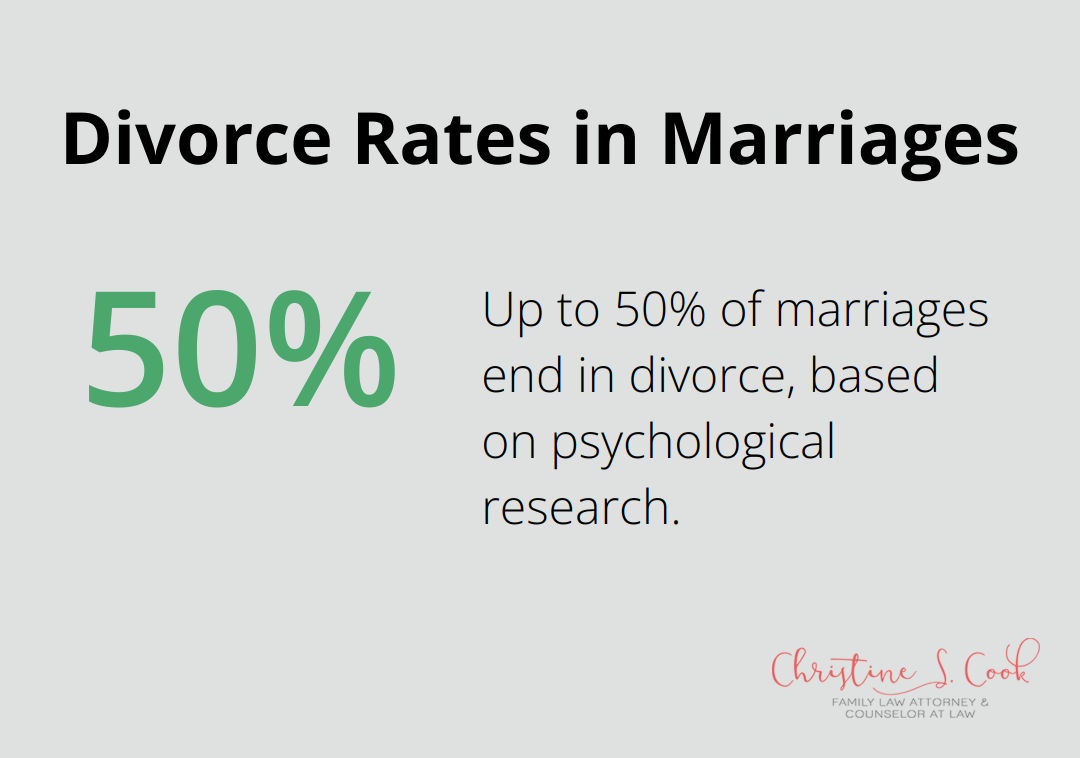 Divorce Rates in Marriages

50%

Up to 50% of marriages end in divorce, based on psychological research.

Christine S. Cook
FAMILY LAW ATTORNEY &
COUNSELOR AT LAW